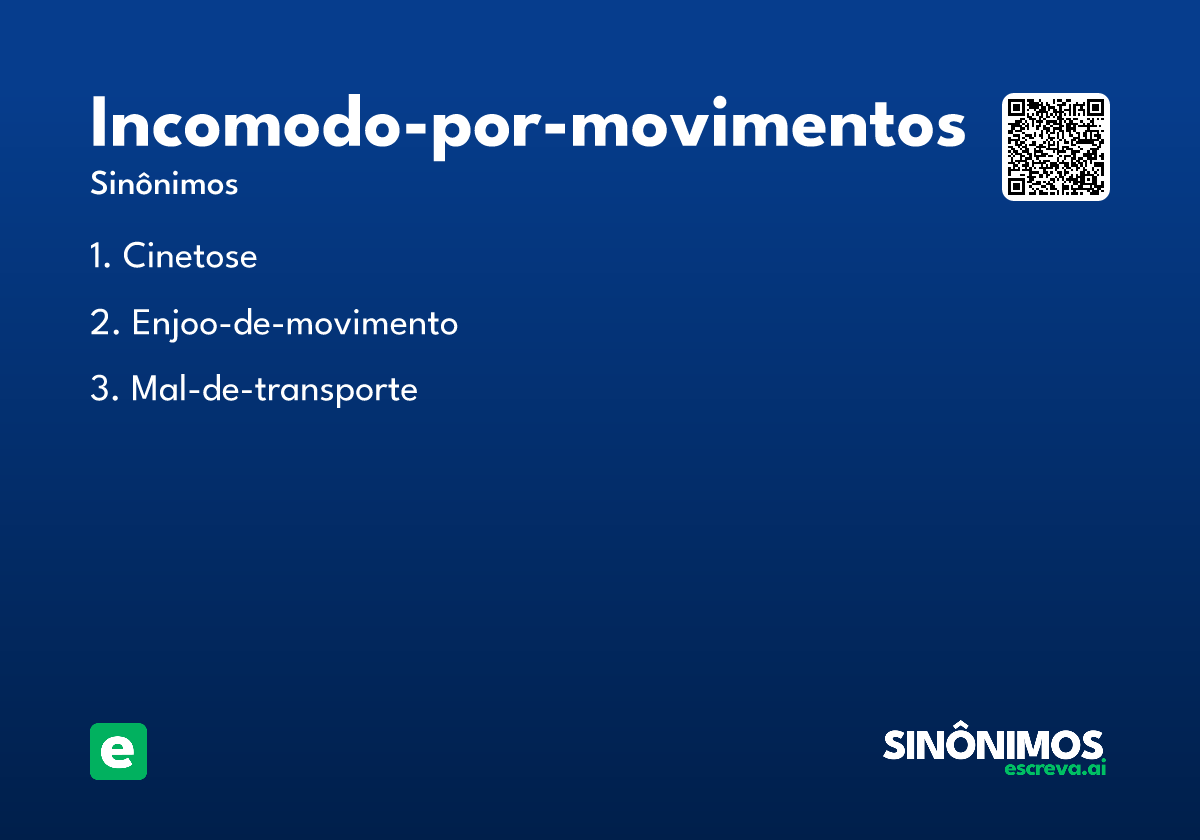 Incomodo-por-movimentos

Sinônimos

1. Cinetose

2. Enjoo-de-movimento

3. Mal-de-transporte

e

SINÔNIMOS
escreva.ai